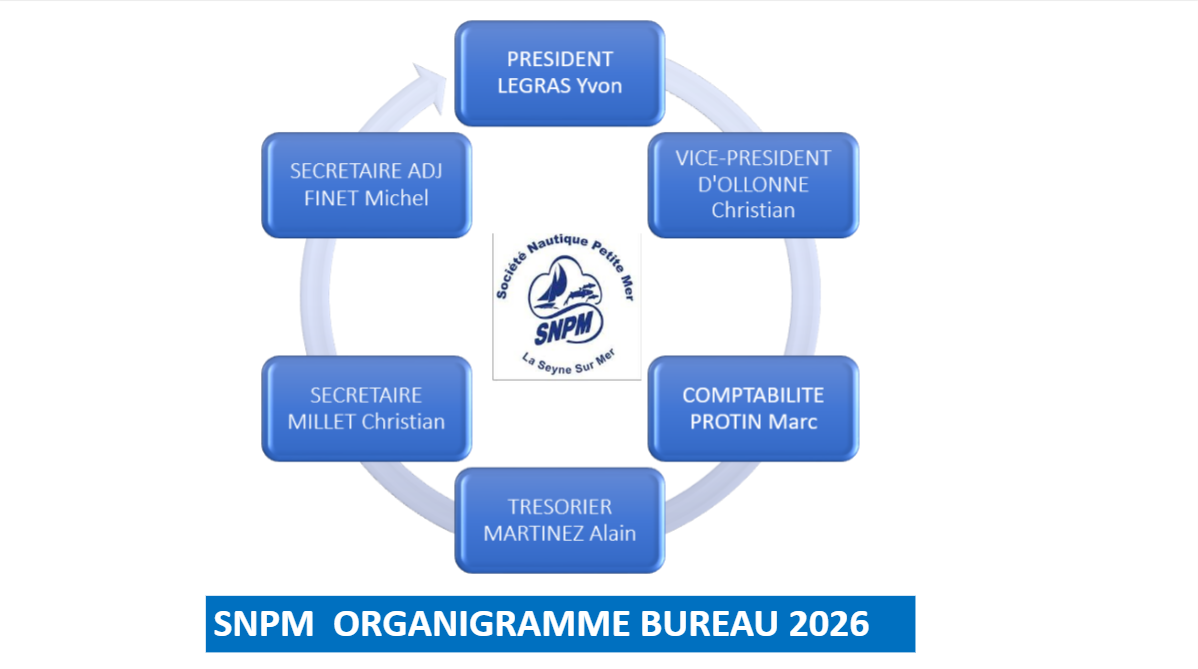 PRESIDENT
LEGRAS Yvon

VICE-PRESIDENT
D'OLLONNE
Christian

COMPTABILITE
PROTIN Marc

TRESORIER
MARTINEZ Alain

SECRETAIRE
MILLET Christian

SECRETAIRE ADJ
FINET Michel

Société Nautique Petite Mer
SNPM
La Seyne Sur Mer

SNPM ORGANIGRAMME BUREAU 2026